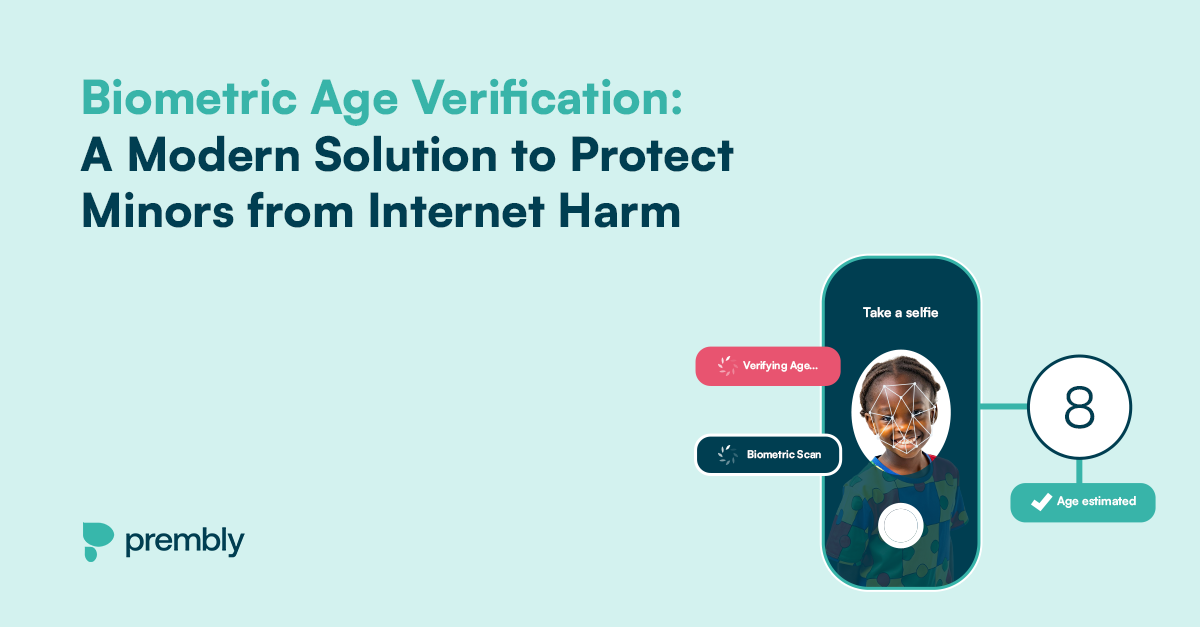 Biometric Age Verification:
A Modern Solution to Protect Minors from Internet Harm

Take a selfie

Verifying Age...

Biometric Scan

8

Age estimated

prembly